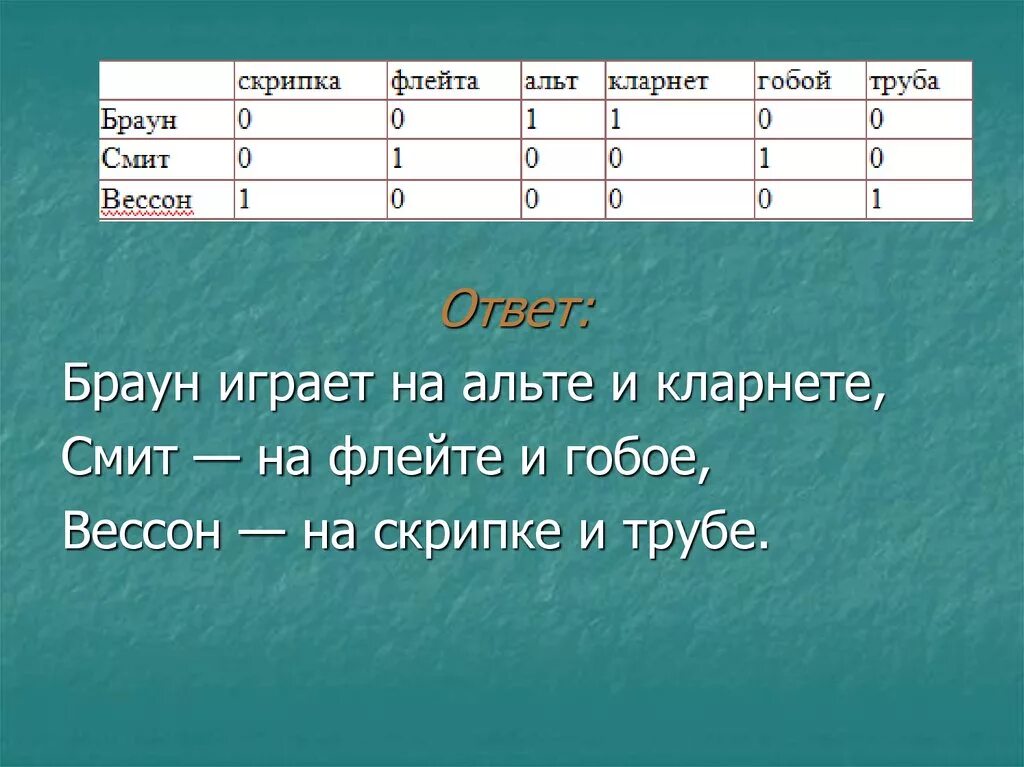 | | скрипка | флейта | альт | кларнет | гобой | труба |
|---|---|---|---|---|---|---|
| Браун | 0 | 0 | 1 | 1 | 0 | 0 |
| Смит | 0 | 1 | 0 | 0 | 1 | 0 |
| Вессон | 1 | 0 | 0 | 0 | 0 | 1 |

Ответ:

Браун играет на альте и кларнете,

Смит — на флейте и гобое,

Вессон — на скрипке и трубе.